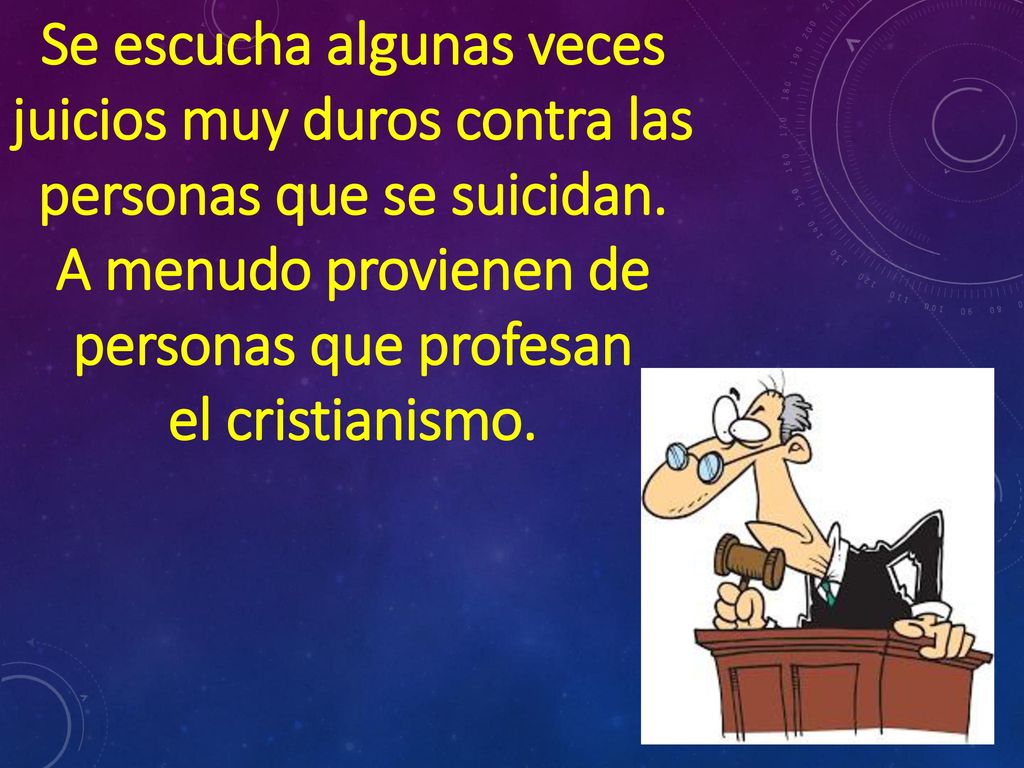 Se escucha algunas veces juicios muy duros contra las personas que se suicidan. A menudo provienen de personas que profesan el cristianismo.